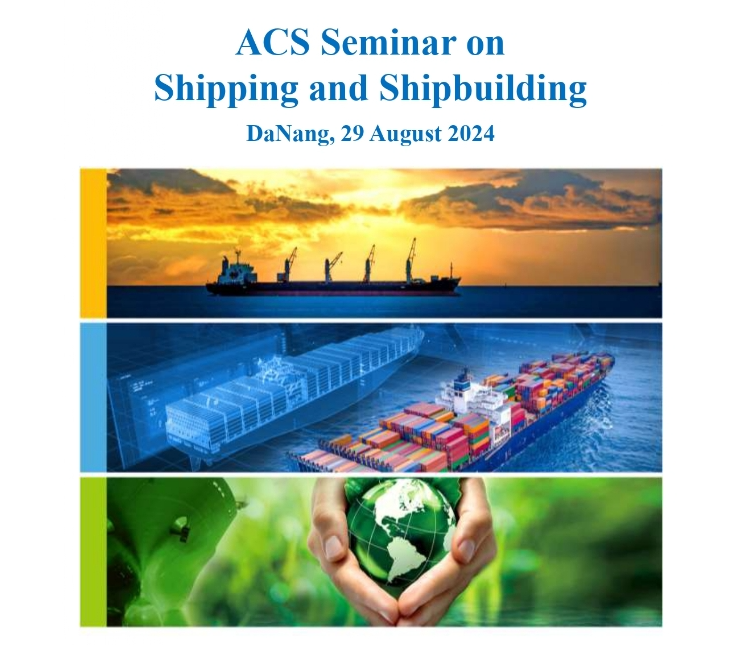 ACS Seminar on
Shipping and Shipbuilding

DaNang, 29 August 2024